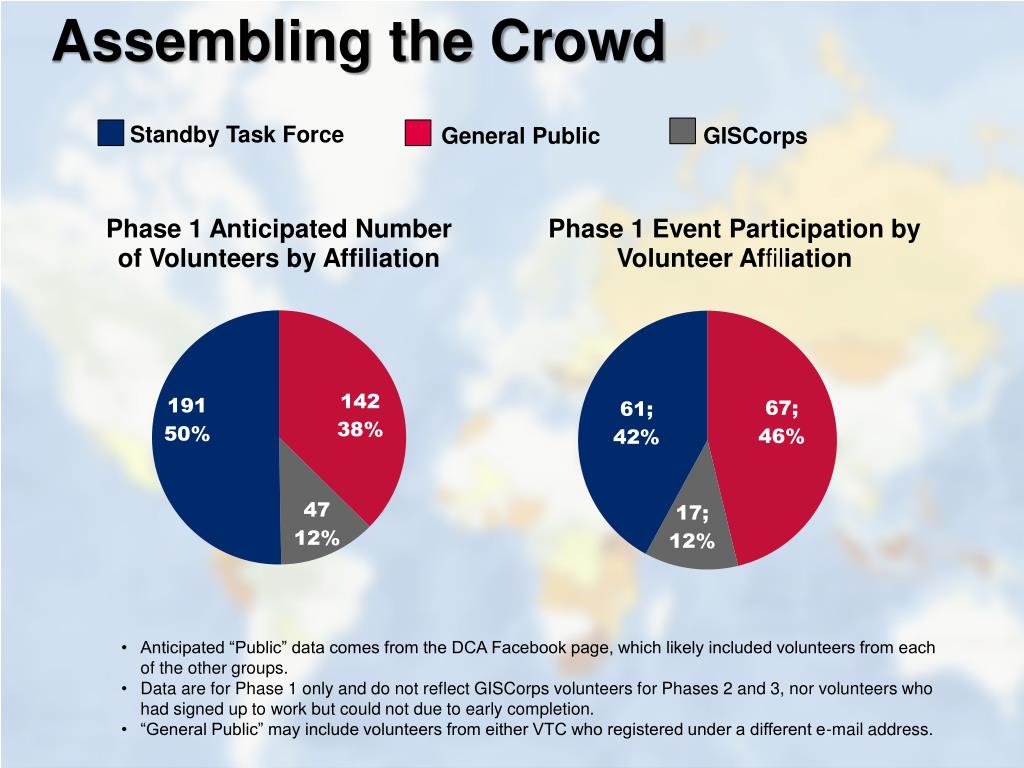 Assembling the Crowd

Standby Task Force
General Public
GISCorps

Phase 1 Anticipated Number of Volunteers by Affiliation

191
50%
142
38%
47
12%

Phase 1 Event Participation by Volunteer Affiliation

61;
42%
67;
46%
17;
12%

• Anticipated “Public” data comes from the DCA Facebook page, which likely included volunteers from each of the other groups.
• Data are for Phase 1 only and do not reflect GISCorps volunteers for Phases 2 and 3, nor volunteers who had signed up to work but could not due to early completion.
• “General Public” may include volunteers from either VTC who registered under a different e-mail address.